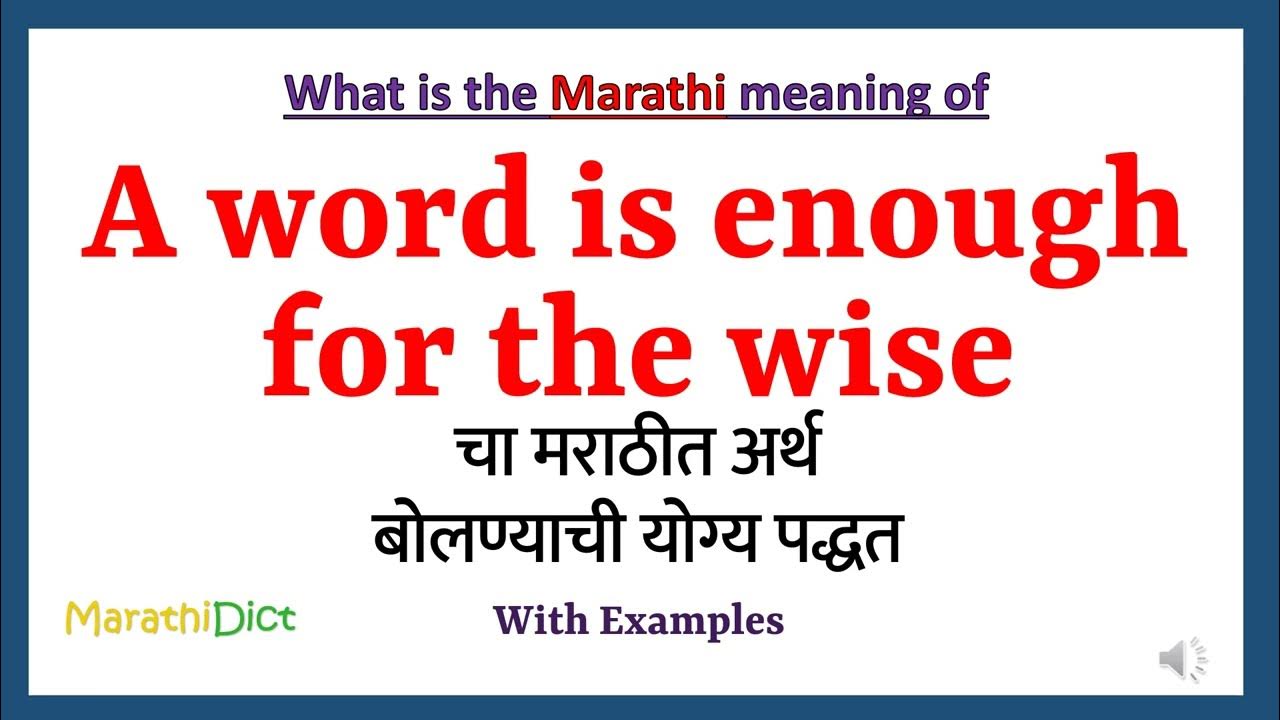 What is the Marathi meaning of

A word is enough for the wise

चा मराठीत अर्थ
बोलण्याची योग्य पद्धत

MarathiDict

With Examples